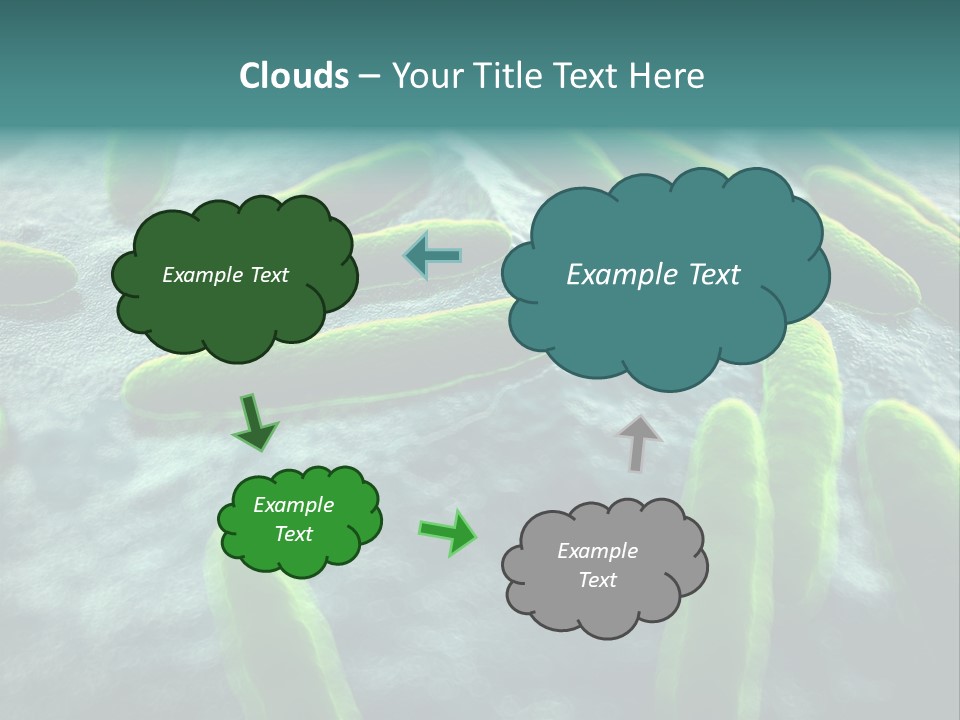 Clouds – Your Title Text Here

Example Text

Example Text

Example Text

Example Text